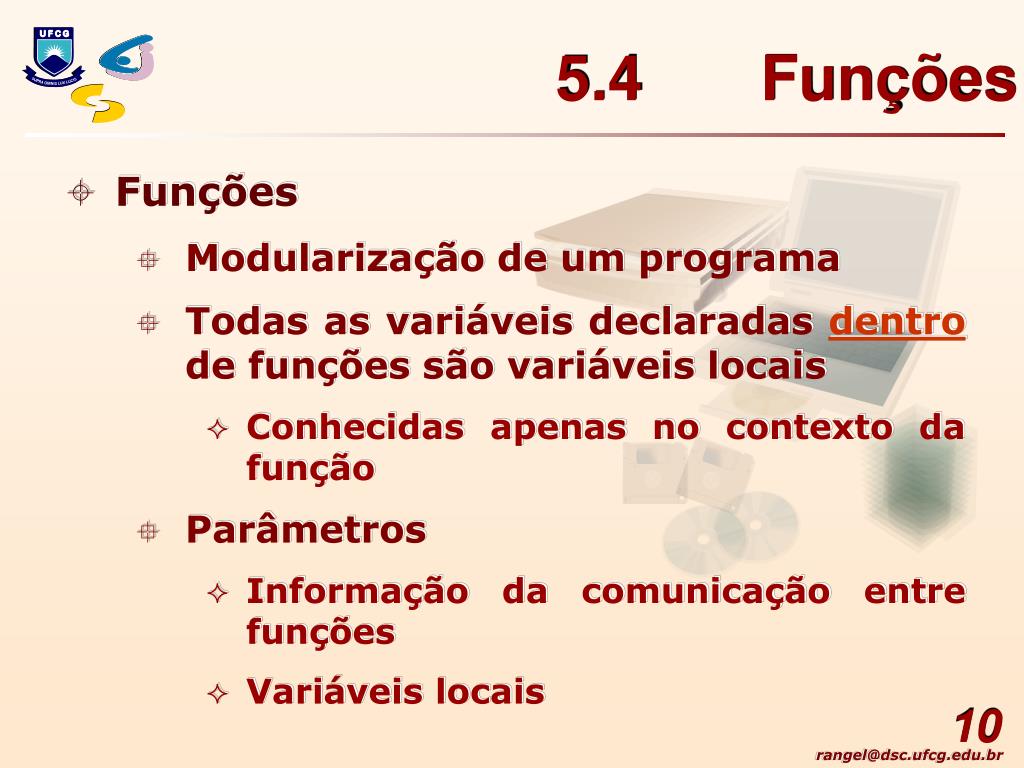 UFCG

5.4 Funções

Funções

Modularização de um programa

Todas as variáveis declaradas dentro de funções são variáveis locais

Conhecidas apenas no contexto da função

Parâmetros

Informação da comunicação entre funções

Variáveis locais

10

rangel@dsc.ufcg.edu.br